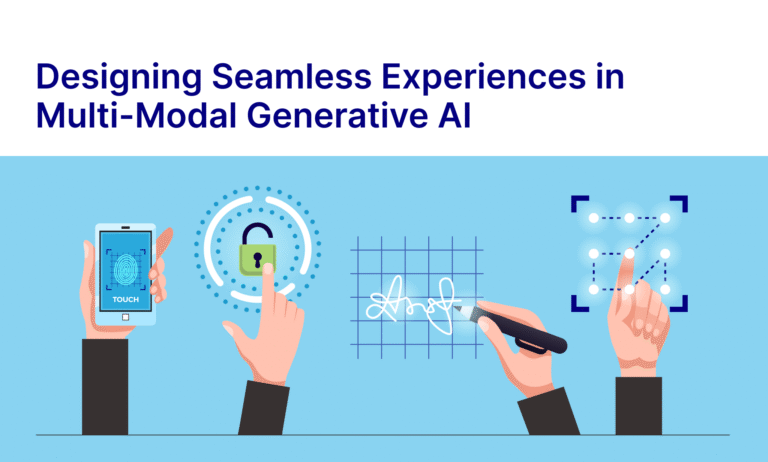 Designing Seamless Experiences in Multi-Modal Generative AI

TOUCH